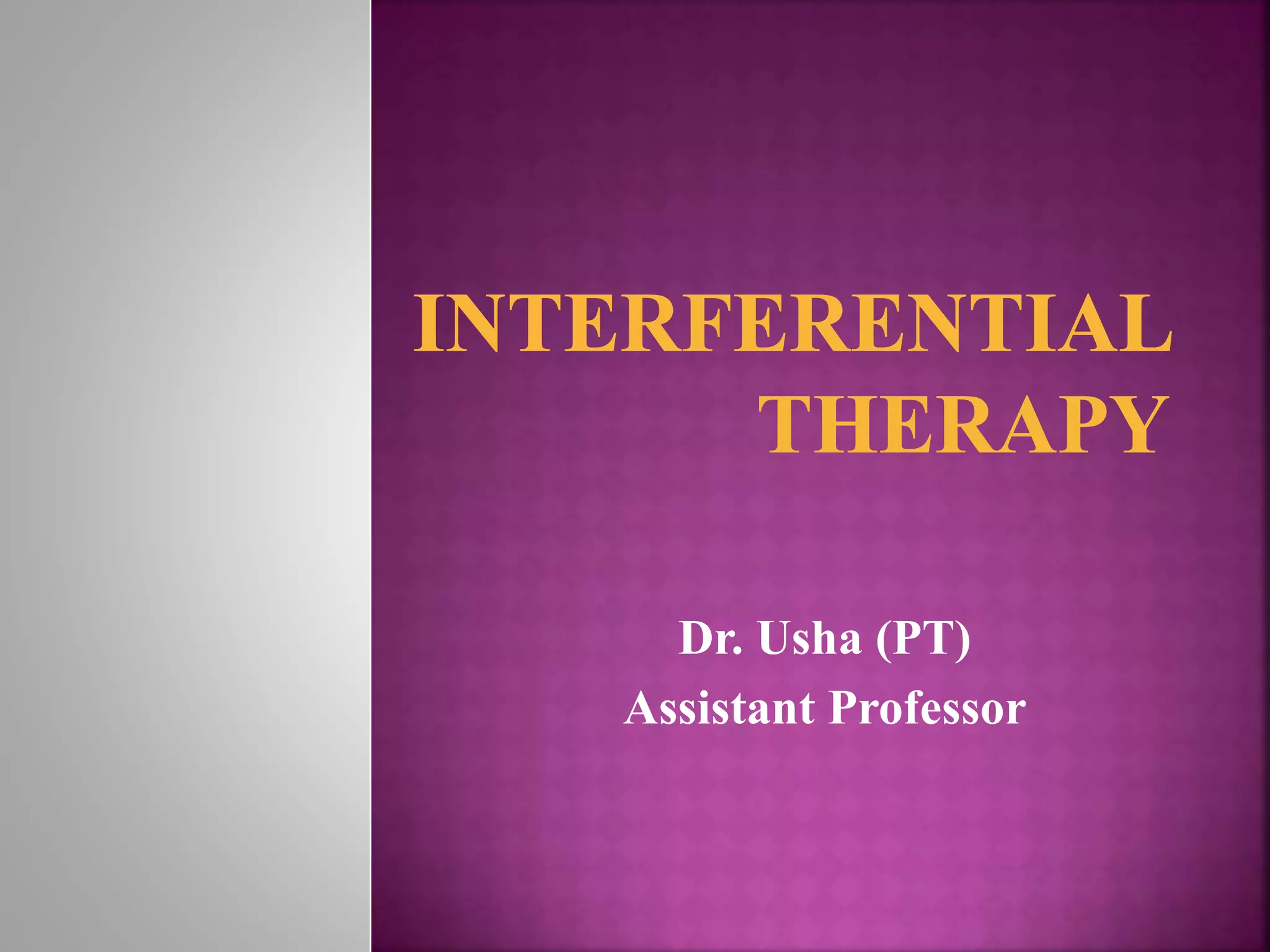 INTERFERENTIAL THERAPY

Dr. Usha (PT)
Assistant Professor